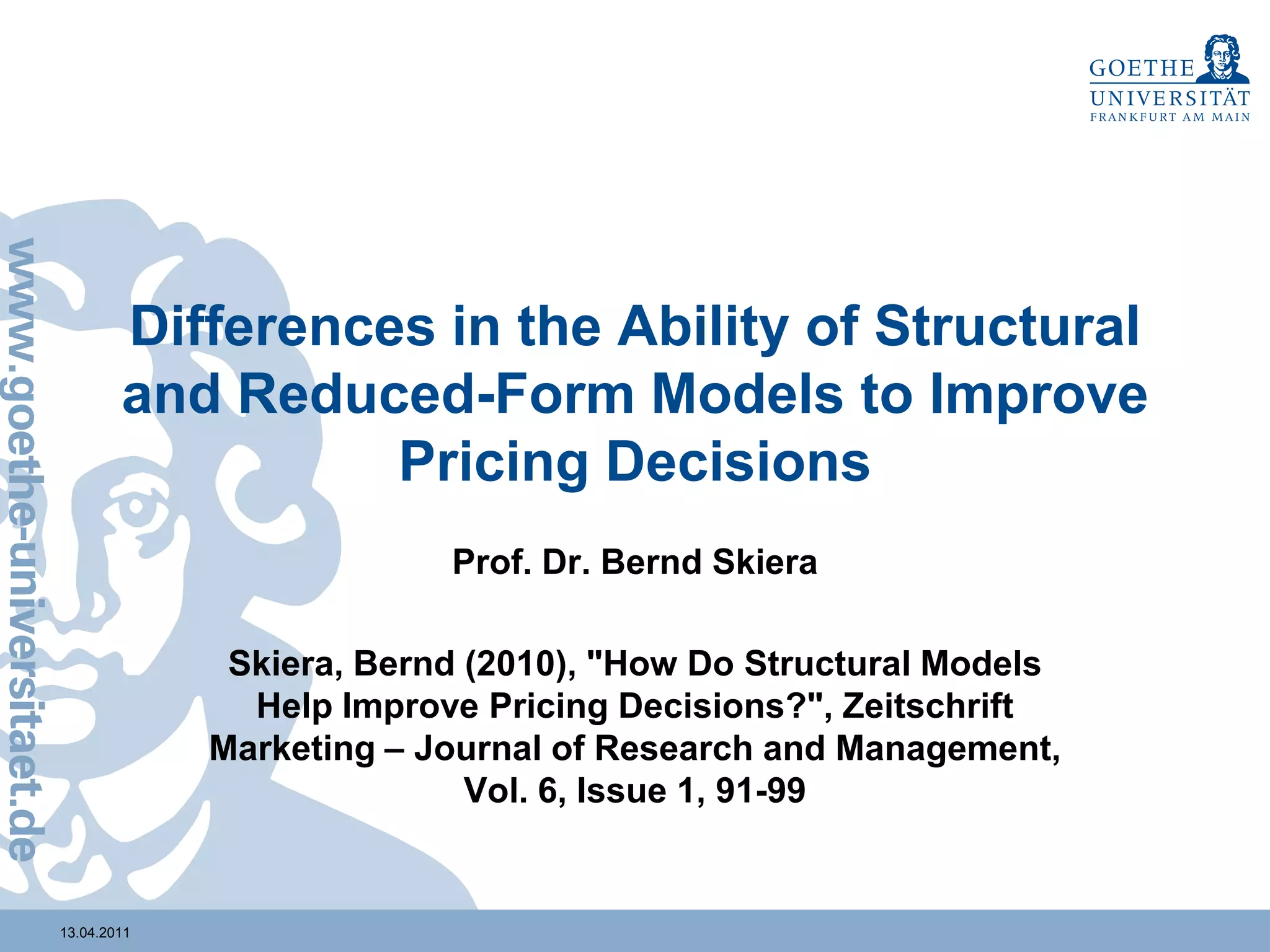 GOETHE
UNIVERSITÄT
FRANKFURT AM MAIN

www.goethe-universitaet.de

Differences in the Ability of Structural and Reduced-Form Models to Improve Pricing Decisions

Prof. Dr. Bernd Skiera

Skiera, Bernd (2010), "How Do Structural Models Help Improve Pricing Decisions?", Zeitschrift Marketing – Journal of Research and Management, Vol. 6, Issue 1, 91-99

13.04.2011